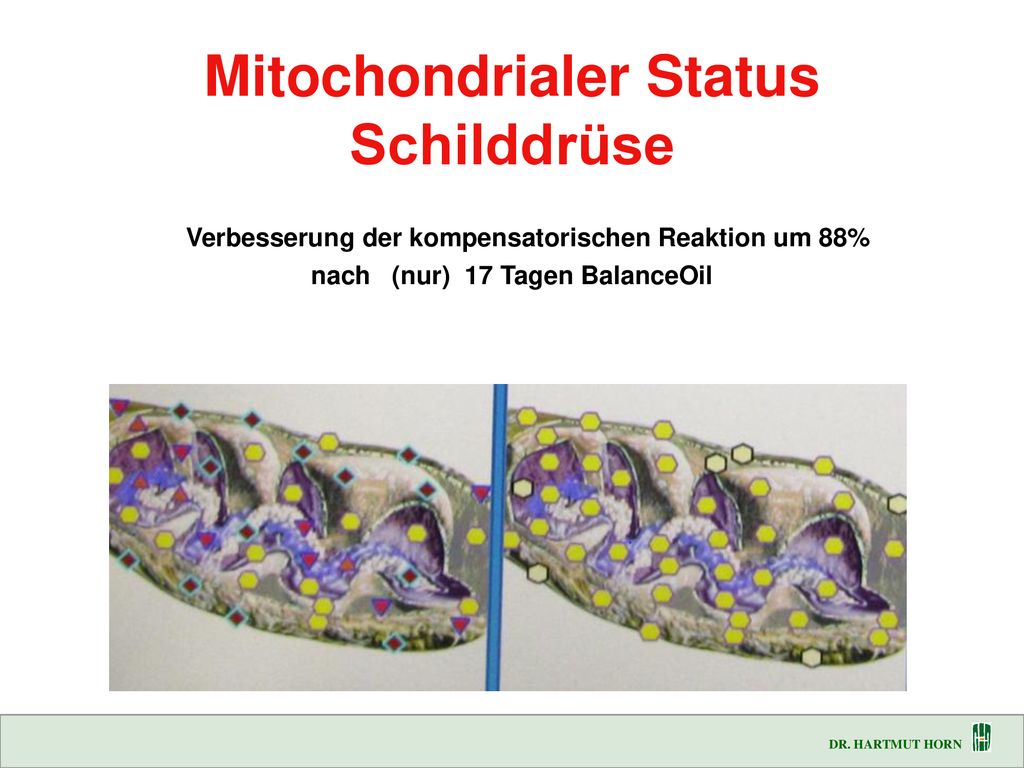 Mitochondrialer Status Schilddrüse

Verbesserung der kompensatorischen Reaktion um 88% nach (nur) 17 Tagen BalanceOil

DR. HARTMUT HORN